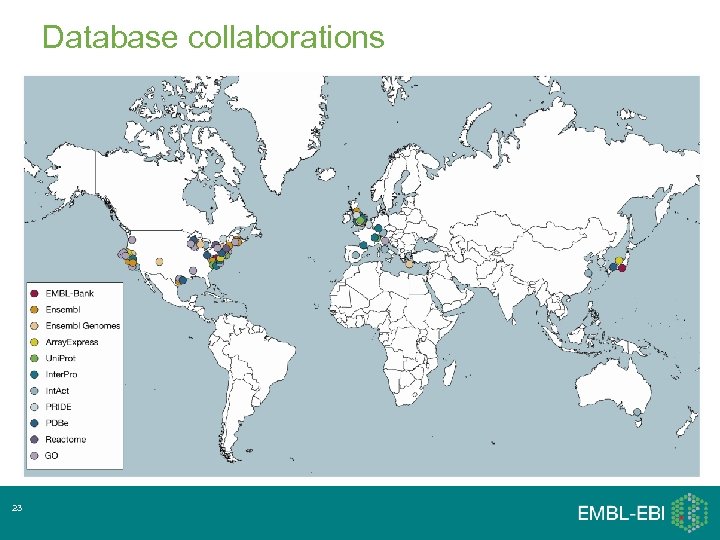 Database collaborations

EMBL-Bank
Ensembl
Ensembl Genomes
ArrayExpress
UniProt
InterPro
IntAct
PRIDE
PDBe
Reactome
GO

23

EMBL-EBI